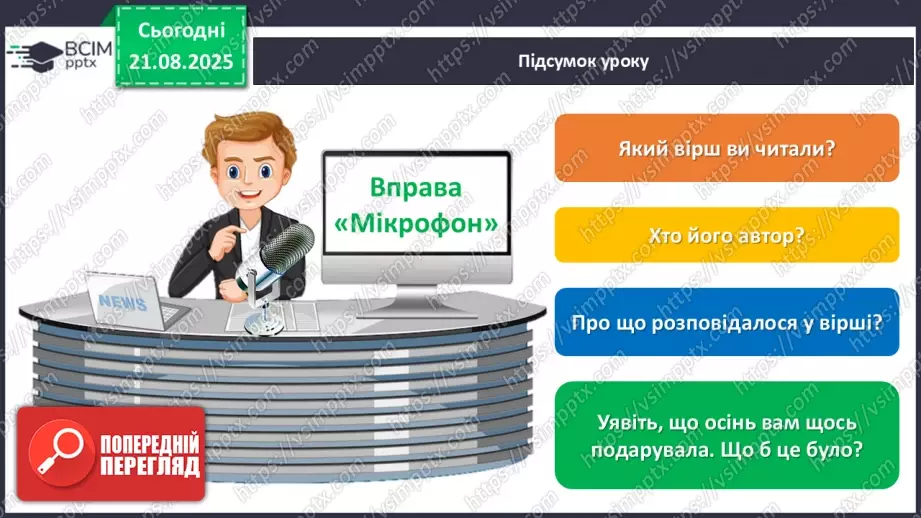 ВСІМ pptx

Сьогодні 21.08.2025

Підсумок уроку

Вправа «Мікрофон»

NEWS

Який вірш ви читали?

Хто його автор?

Про що розповідалося у вірші?

Уявіть, що осінь вам щось подарувала. Що б це було?

ПОПЕРЕДНІЙ ПЕРЕГЛЯД

https://vsimpptx.com